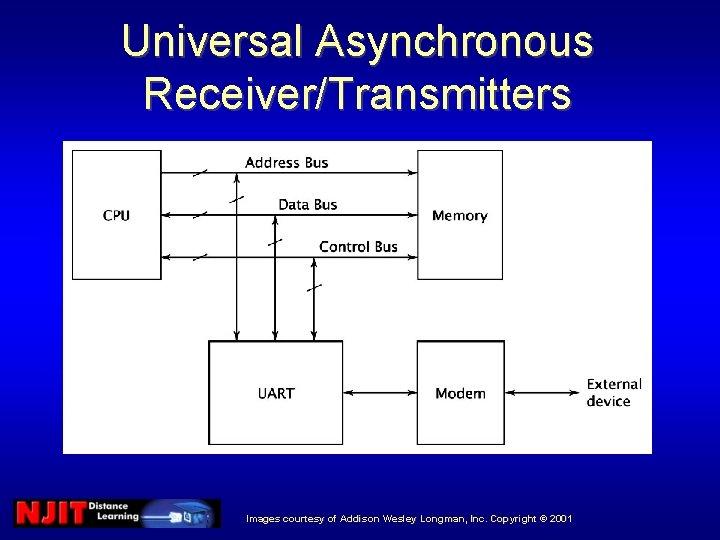 Universal Asynchronous Receiver/Transmitters

CPU

Address Bus

Data Bus

Control Bus

Memory

UART

Modem

External device

NJIT Distance Learning

Images courtesy of Addison Wesley Longman, Inc. Copyright © 2001